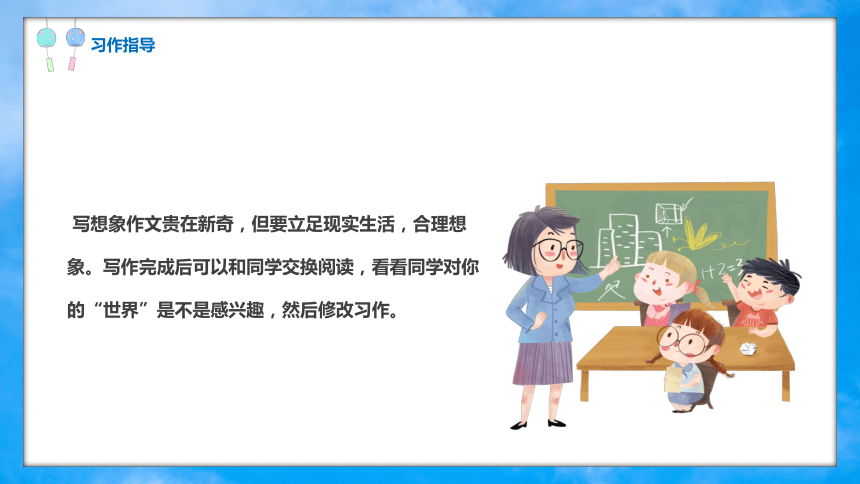 习作指导

写想象作文贵在新奇，但要立足现实生活，合理想象。写作完成后可以和同学交换阅读，看看同学对你的“世界”是不是感兴趣，然后修改习作。

$1+2=3$